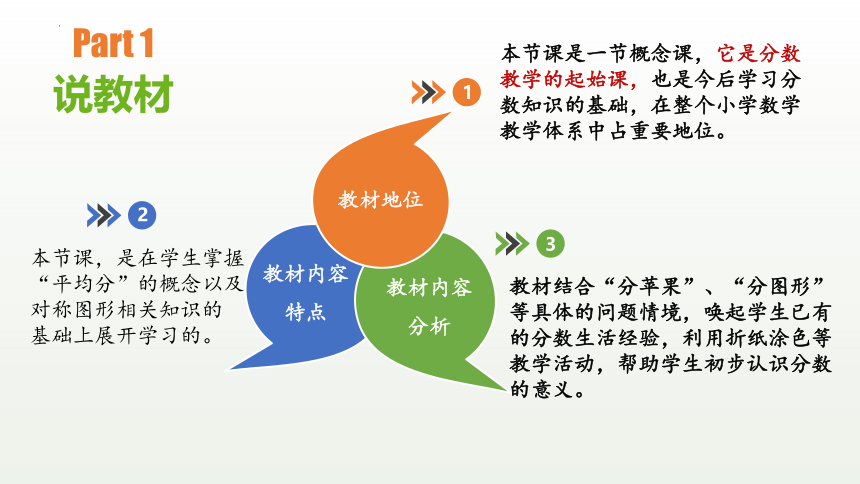 Part 1
说教材

1

本节课是一节概念课，它是分数教学的起始课，也是今后学习分数知识的基础，在整个小学数学教学体系中占重要地位。

教材地位

2

本节课，是在学生掌握“平均分”的概念以及对称图形相关知识的基础上展开学习的。

教材内容特点

3

教材内容分析

教材结合“分苹果”、“分图形”等具体的问题情境，唤起学生已有的分数生活经验，利用折纸涂色等教学活动，帮助学生初步认识分数的意义。